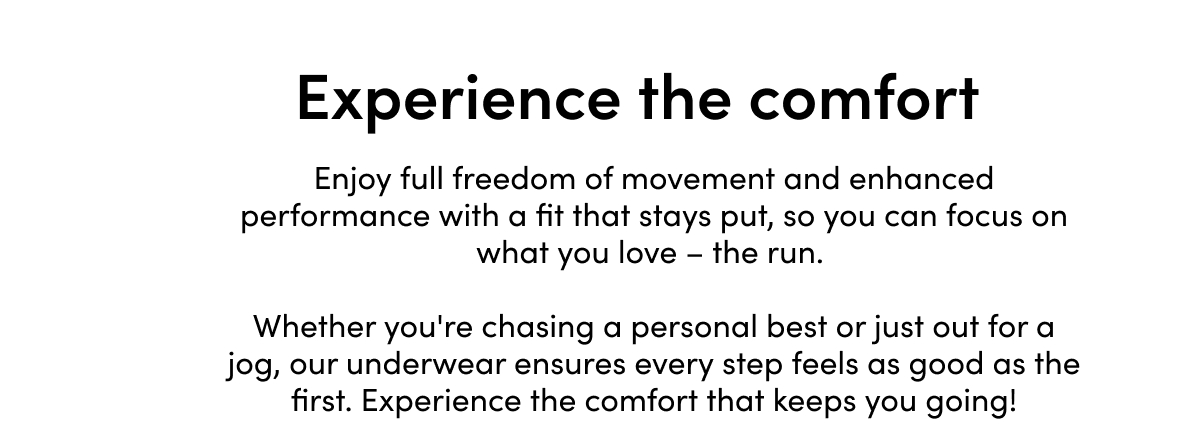 Experience the comfort

Enjoy full freedom of movement and enhanced performance with a fit that stays put, so you can focus on what you love – the run.

Whether you're chasing a personal best or just out for a jog, our underwear ensures every step feels as good as the first. Experience the comfort that keeps you going!